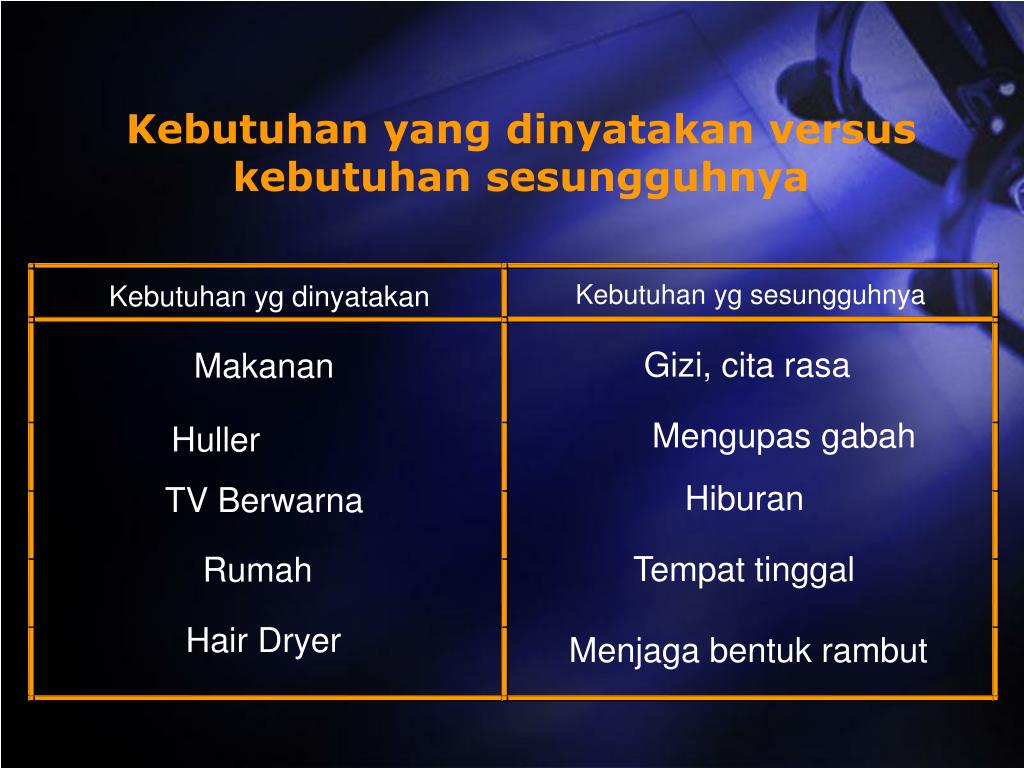 Kebutuhan yang dinyatakan versus kebutuhan sesungguhnya

| Kebutuhan yg dinyatakan | Kebutuhan yg sesungguhnya |
|---|---|
| Makanan | Gizi, cita rasa |
| Huller | Mengupas gabah |
| TV Berwarna | Hiburan |
| Rumah | Tempat tinggal |
| Hair Dryer | Menjaga bentuk rambut |